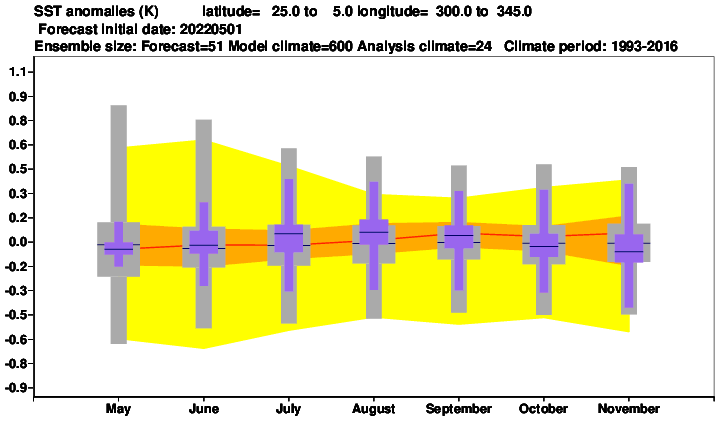 SST anomalies (K) latitude= 25.0 to 5.0 longitude= 300.0 to 345.0
Forecast initial date: 20220501
Ensemble size: Forecast=51 Model climate=600 Analysis climate=24 Climate period: 1993-2016

1.1
0.9
0.8
0.6
0.5
0.3
0.2
0.0
-0.2
-0.3
-0.5
-0.6
-0.8
-0.9

May June July August September October November